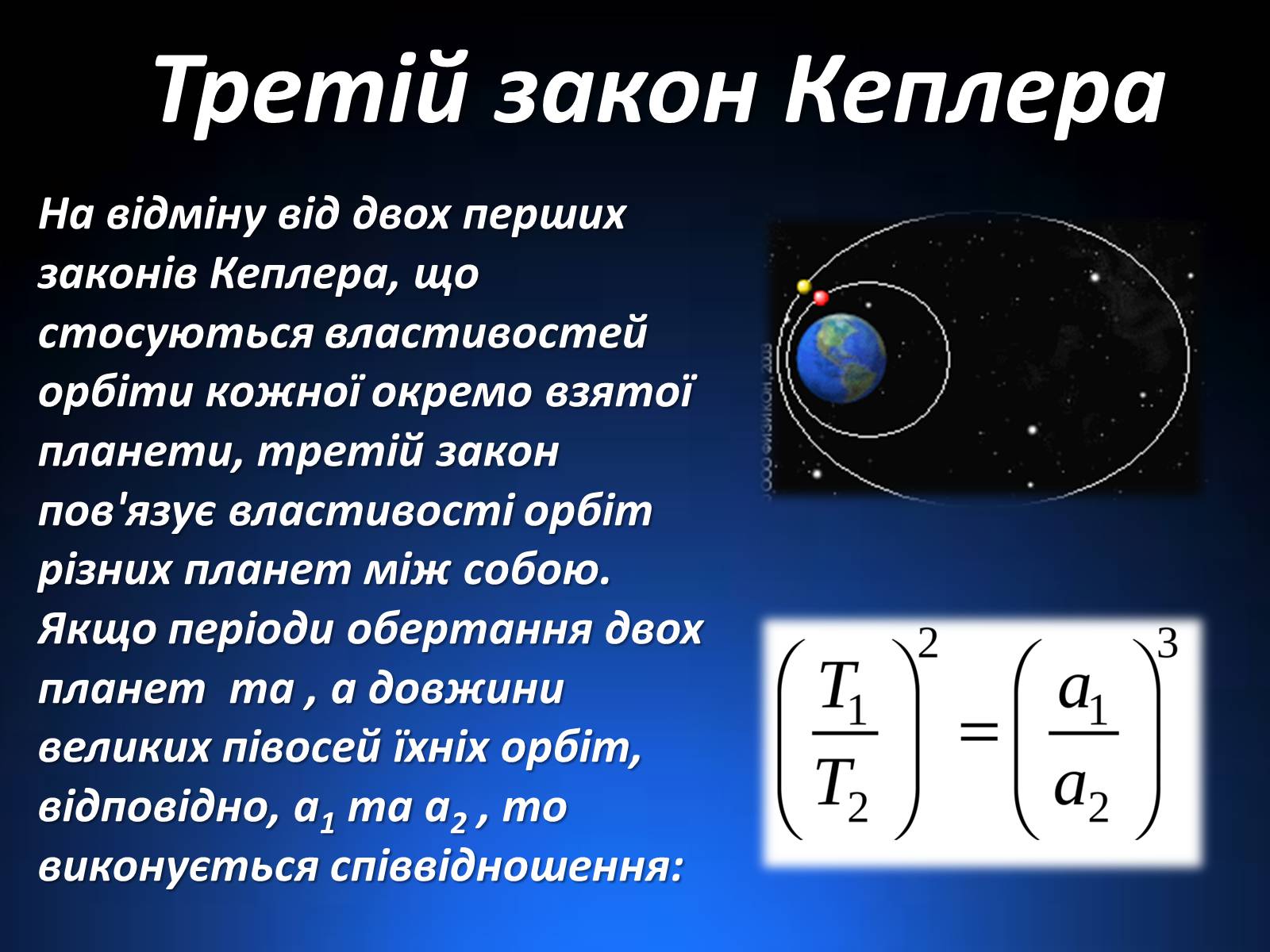 Третій закон Кеплера

На відміну від двох перших законів Кеплера, що стосуються властивостей орбіти кожної окремо взятої планети, третій закон пов'язує властивості орбіт різних планет між собою. Якщо періоди обертання двох планет  та , а довжини великих півосей їхніх орбіт, відповідно, $a_1$ та $a_2$ , то виконується співвідношення:

$\left(\frac{T_1}{T_2}\right)^2 = \left(\frac{a_1}{a_2}\right)^3$